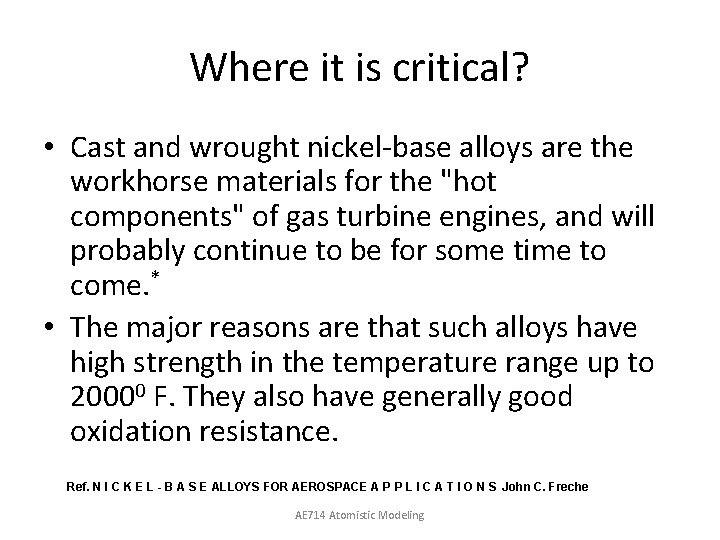 Where it is critical?

• Cast and wrought nickel-base alloys are the workhorse materials for the "hot components" of gas turbine engines, and will probably continue to be for some time to come.$^*$

• The major reasons are that such alloys have high strength in the temperature range up to $2000^0$ F. They also have generally good oxidation resistance.

Ref. N I C K E L - B A S E ALLOYS FOR AEROSPACE A P P L I C A T I O N S John C. Freche

AE714 Atomistic Modeling